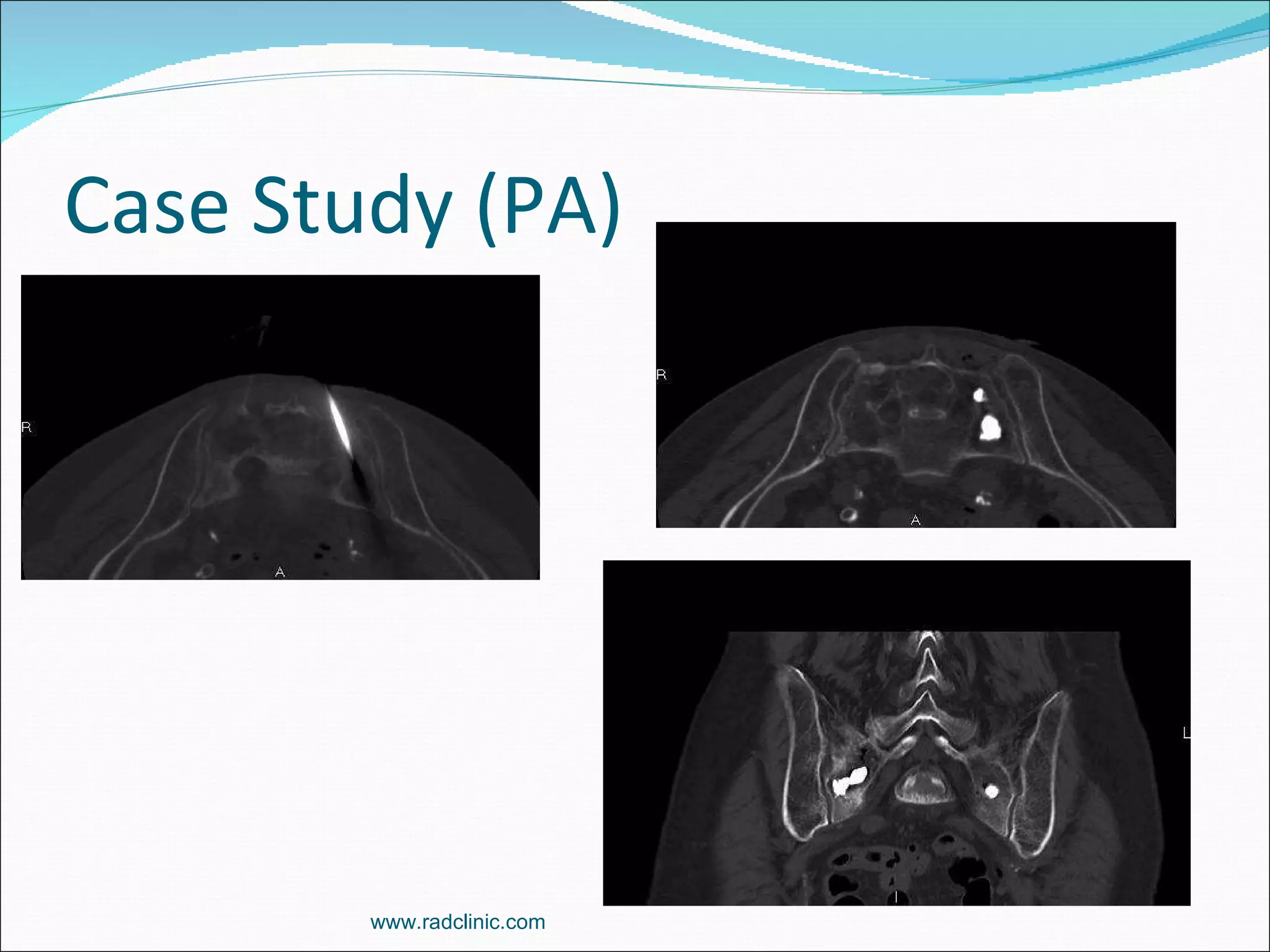 Case Study (PA)

R

A

R

A

L

I

www.radclinic.com